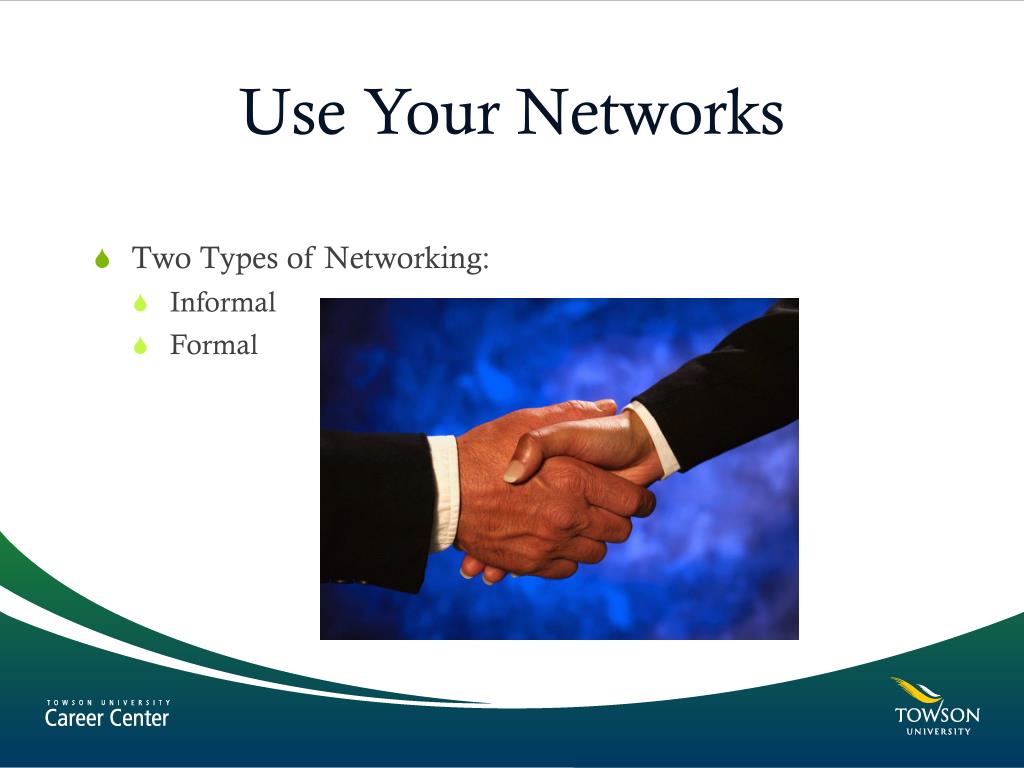 Use Your Networks

Two Types of Networking:
Informal
Formal

TOWSON UNIVERSITY
Career Center

TOWSON
UNIVERSITY